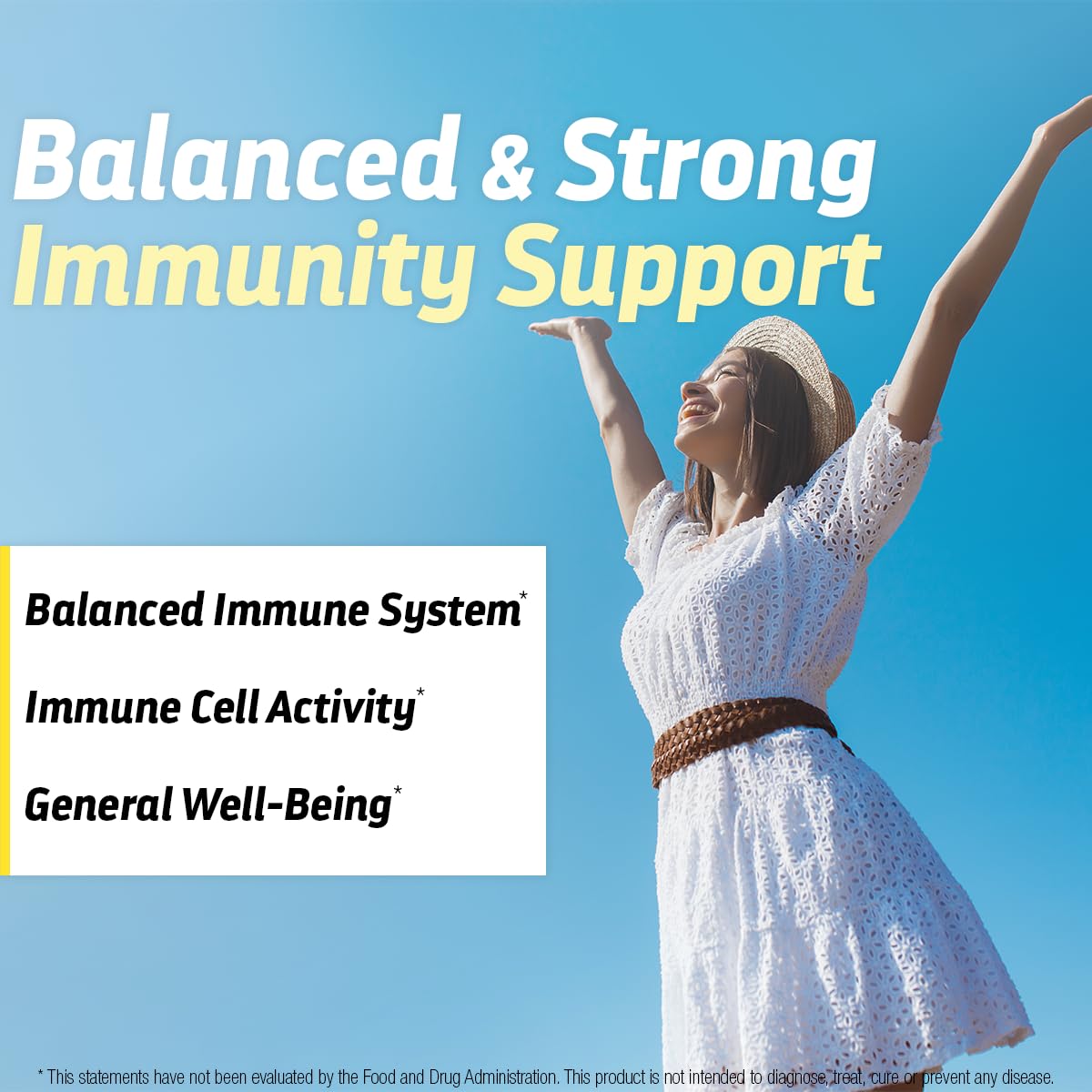 Balanced & Strong
Immunity Support

Balanced Immune System*

Immune Cell Activity*

General Well-Being*

* This statements have not been evaluated by the Food and Drug Administration. This product is not intended to diagnose, treat, cure or prevent any disease.